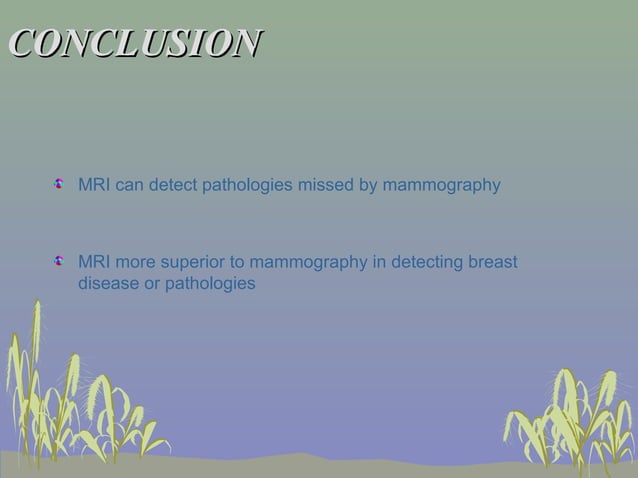 CONCLUSION

MRI can detect pathologies missed by mammography

MRI more superior to mammography in detecting breast disease or pathologies